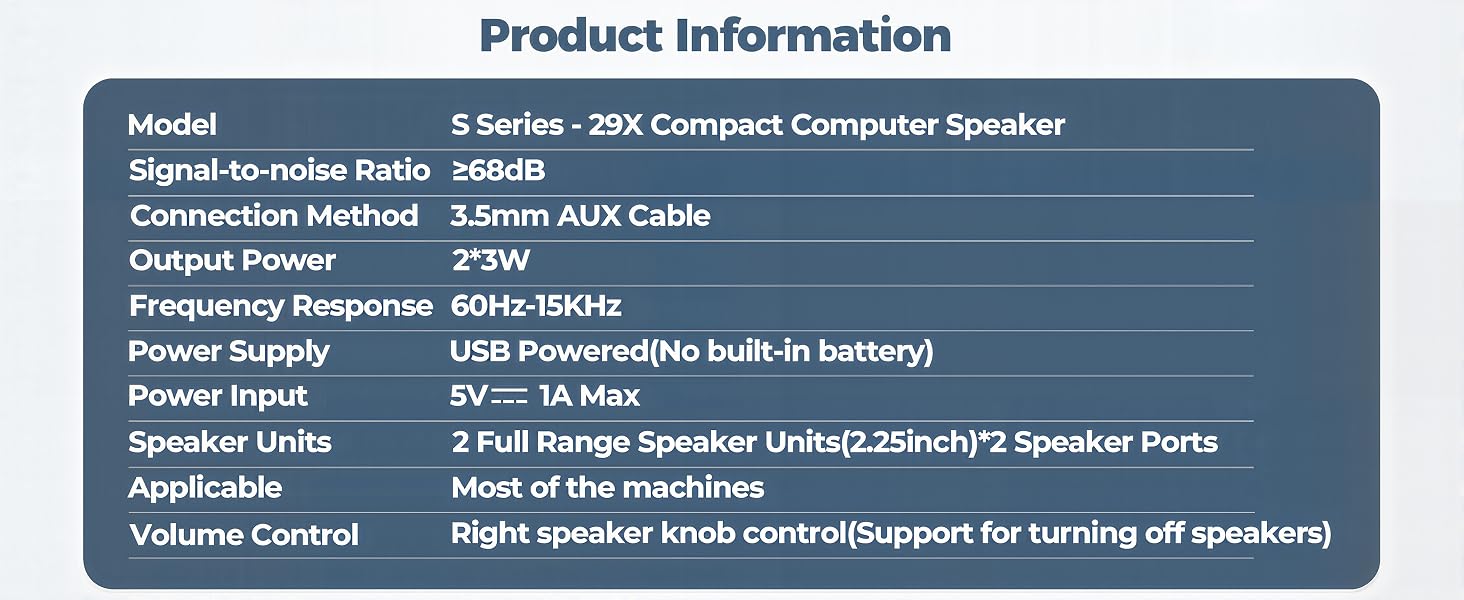 Product Information

| Model | S Series - 29X Compact Computer Speaker |
|---|---|
| Signal-to-noise Ratio | ≥68dB |
| Connection Method | 3.5mm AUX Cable |
| Output Power | 2*3W |
| Frequency Response | 60Hz-15KHz |
| Power Supply | USB Powered(No built-in battery) |
| Power Input | 5V⎓ 1A Max |
| Speaker Units | 2 Full Range Speaker Units(2.25inch)*2 Speaker Ports |
| Applicable | Most of the machines |
| Volume Control | Right speaker knob control(Support for turning off speakers) |